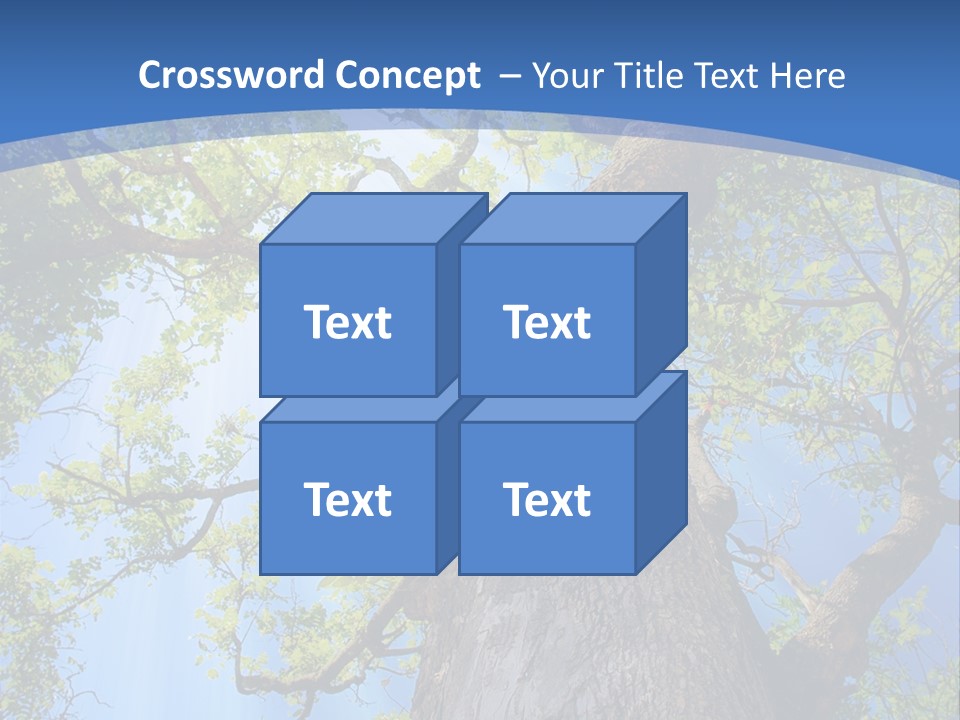 Crossword Concept – Your Title Text Here

Text

Text

Text

Text